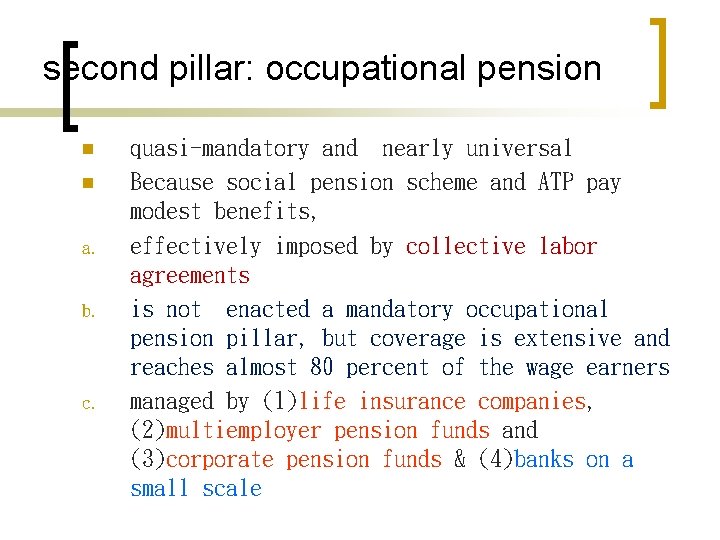 second pillar: occupational pension

- quasi-mandatory and nearly universal
- Because social pension scheme and ATP pay modest benefits,

a. effectively imposed by collective labor agreements

b. is not enacted a mandatory occupational pension pillar, but coverage is extensive and reaches almost 80 percent of the wage earners

c. managed by (1)life insurance companies, (2)multiemployer pension funds and (3)corporate pension funds & (4)banks on a small scale